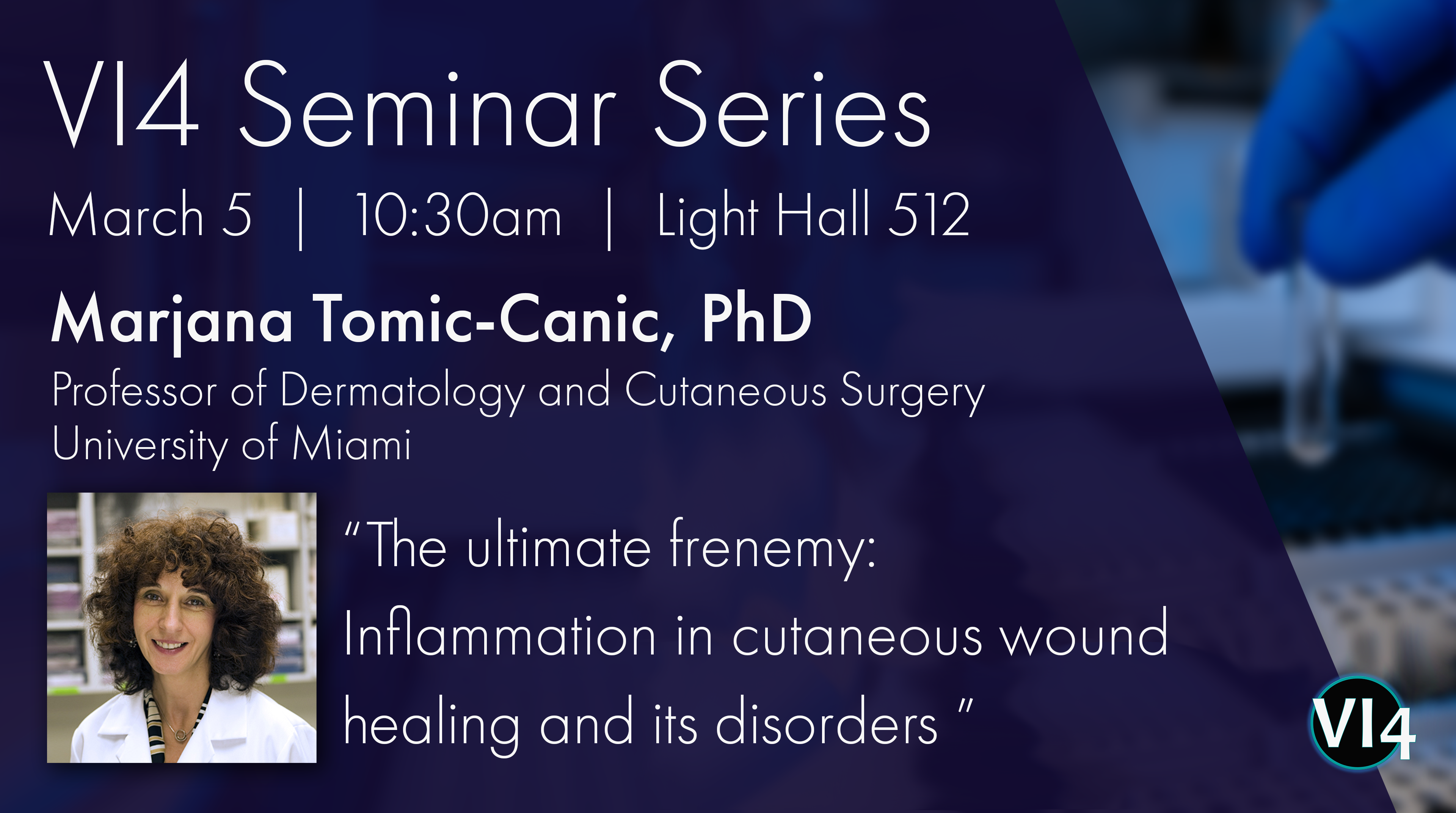 VI4 Seminar Series

March 5 | 10:30am | Light Hall 512

Marjana Tomic-Canic, PhD

Professor of Dermatology and Cutaneous Surgery
University of Miami

"The ultimate frenemy: Inflammation in cutaneous wound healing and its disorders "

VI4